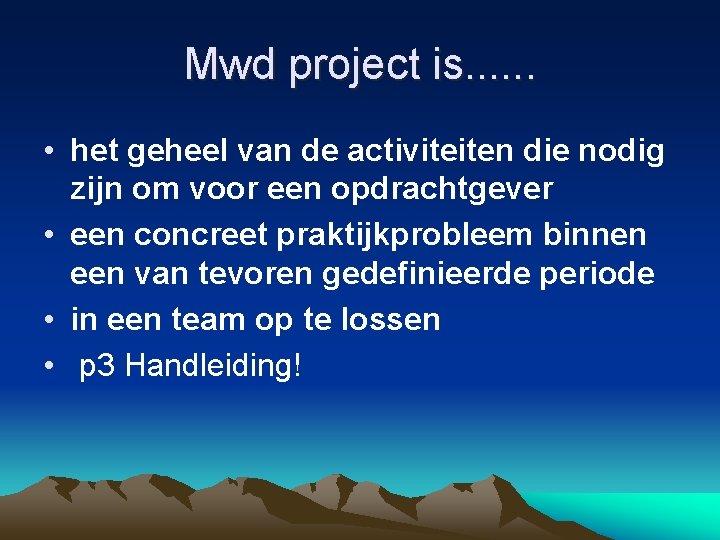 Mwd project is......

• het geheel van de activiteiten die nodig zijn om voor een opdrachtgever
• een concreet praktijkprobleem binnen een van tevoren gedefinieerde periode
• in een team op te lossen
• p3 Handleiding!